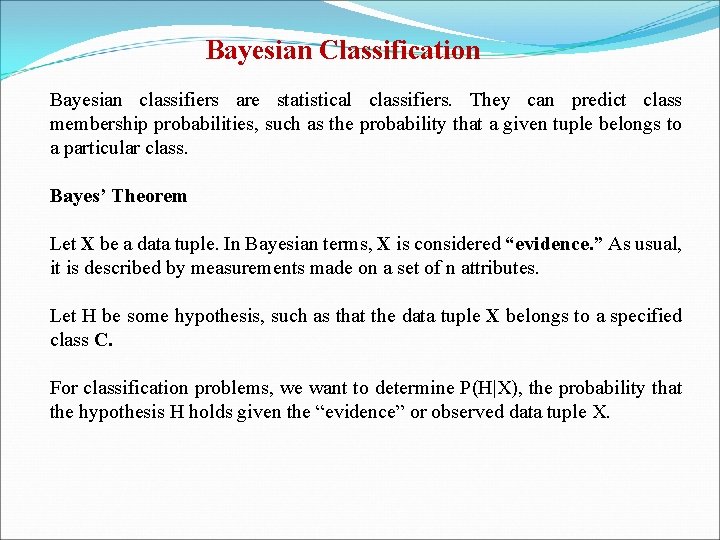 Bayesian Classification

Bayesian classifiers are statistical classifiers. They can predict class membership probabilities, such as the probability that a given tuple belongs to a particular class.

Bayes' Theorem

Let X be a data tuple. In Bayesian terms, X is considered "evidence." As usual, it is described by measurements made on a set of n attributes.

Let H be some hypothesis, such as that the data tuple X belongs to a specified class C.

For classification problems, we want to determine P(H|X), the probability that the hypothesis H holds given the "evidence" or observed data tuple X.